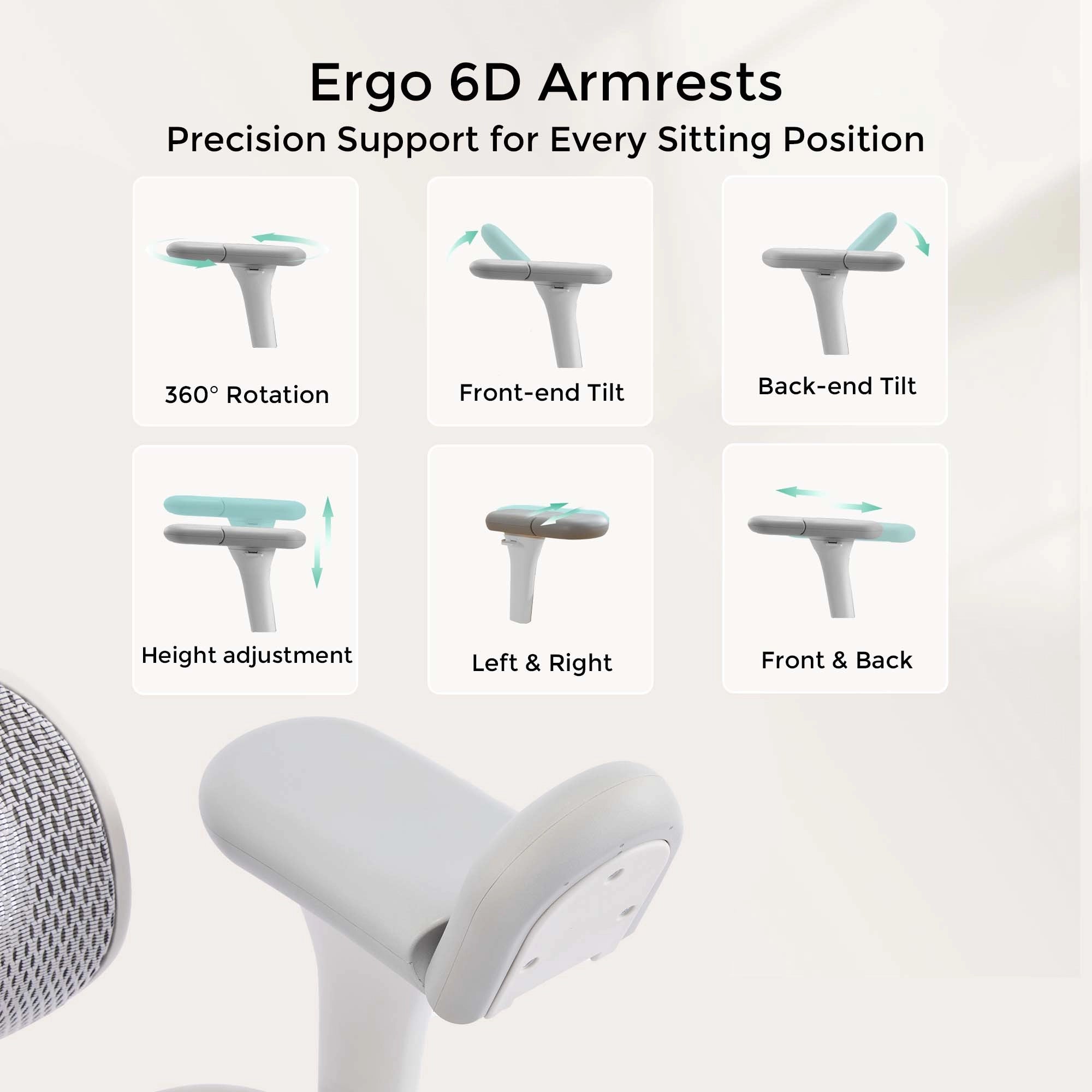 Ergo 6D Armrests
Precision Support for Every Sitting Position

360° Rotation

Front-end Tilt

Back-end Tilt

Height adjustment

Left & Right

Front & Back